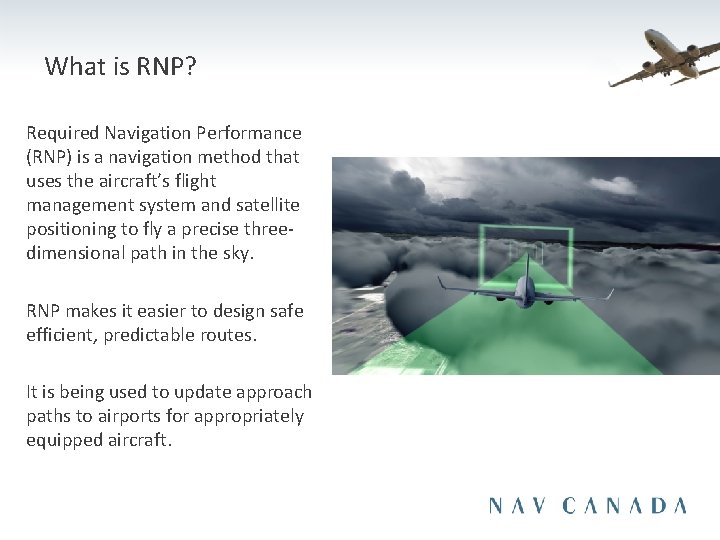 What is RNP?

Required Navigation Performance (RNP) is a navigation method that uses the aircraft's flight management system and satellite positioning to fly a precise three-dimensional path in the sky.

RNP makes it easier to design safe efficient, predictable routes.

It is being used to update approach paths to airports for appropriately equipped aircraft.

NAV CANADA